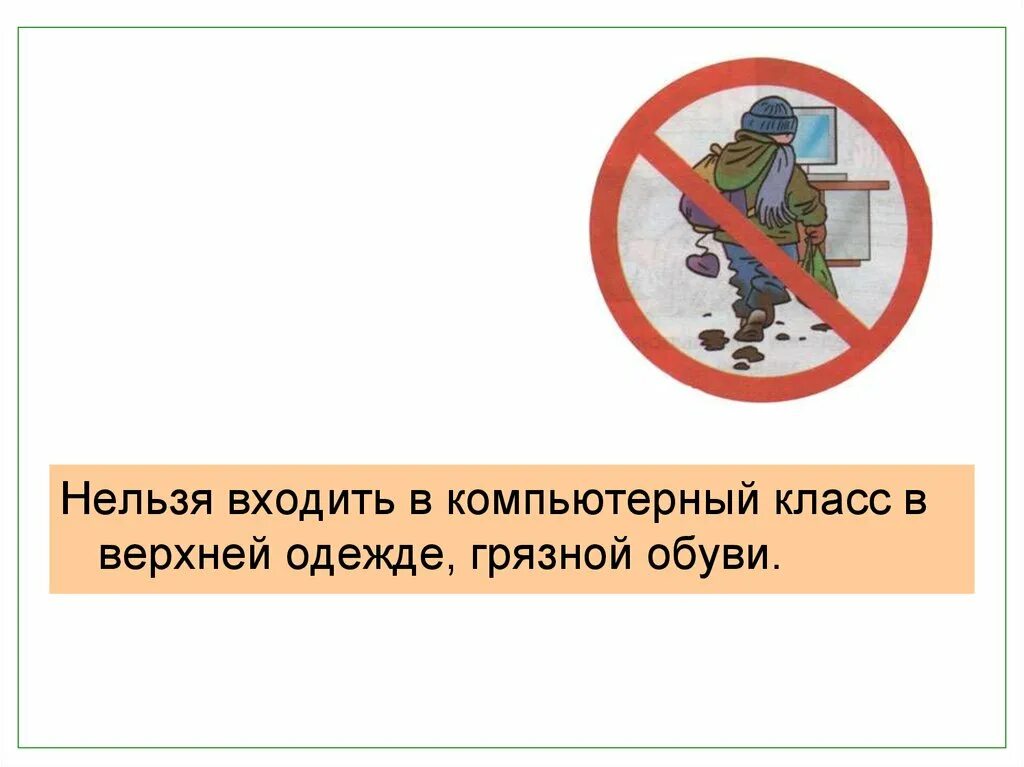 Нельзя входить в компьютерный класс в верхней одежде, грязной обуви.